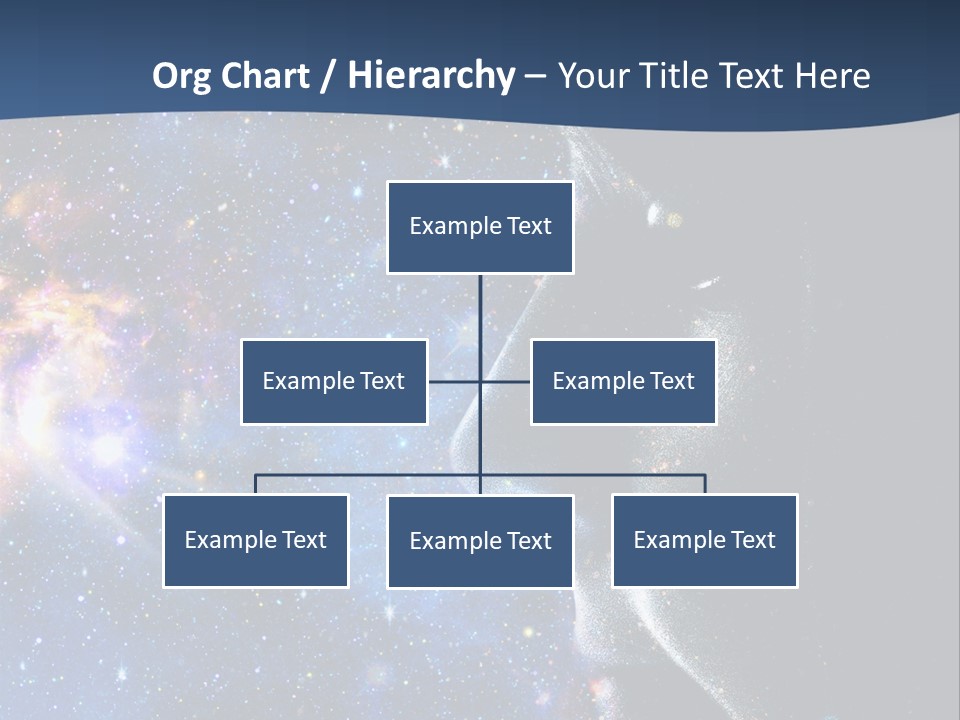 Org Chart / Hierarchy – Your Title Text Here

Example Text

Example Text

Example Text

Example Text

Example Text

Example Text